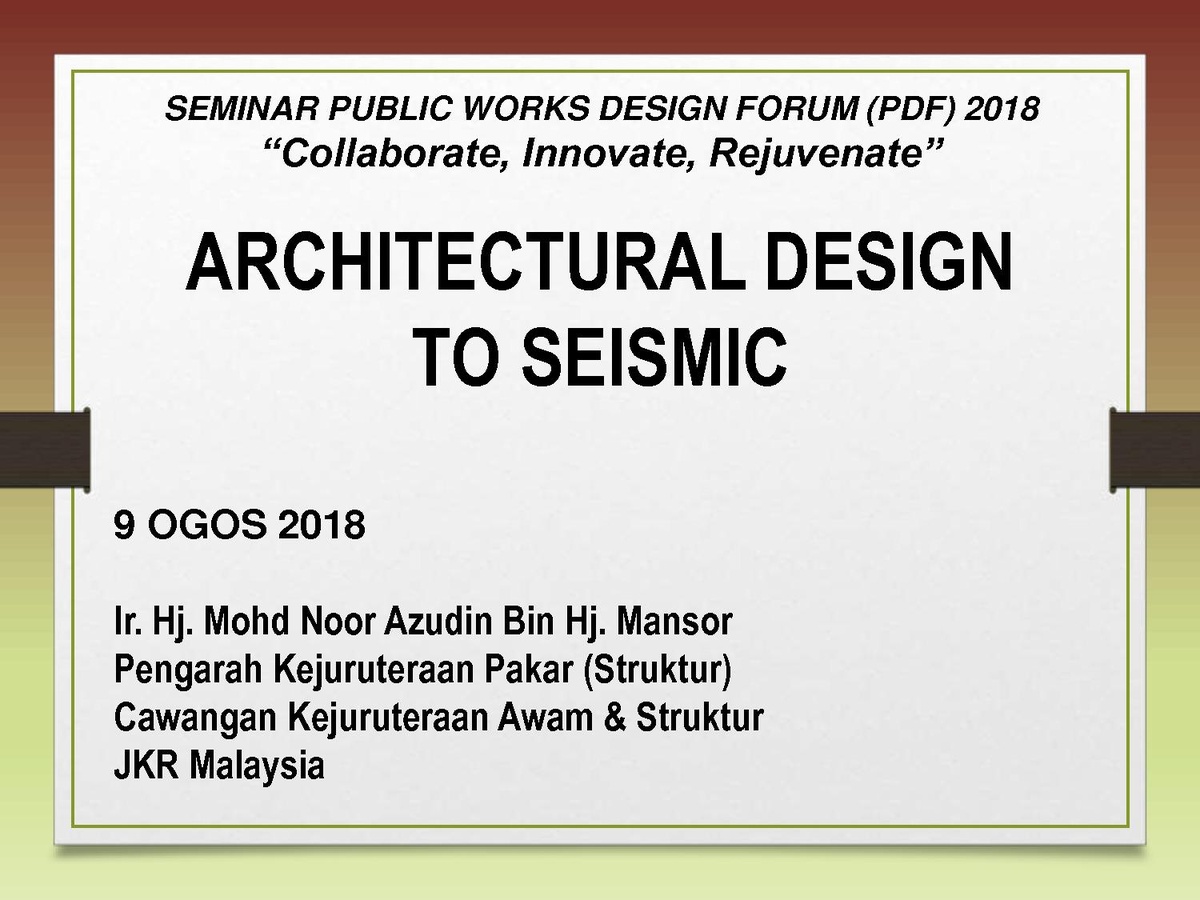 SEMINAR PUBLIC WORKS DESIGN FORUM (PDF) 2018
“Collaborate, Innovate, Rejuvenate”

ARCHITECTURAL DESIGN TO SEISMIC

9 OGOS 2018

Ir. Hj. Mohd Noor Azudin Bin Hj. Mansor
Pengarah Kejuruteraan Pakar (Struktur)
Cawangan Kejuruteraan Awam & Struktur
JKR Malaysia